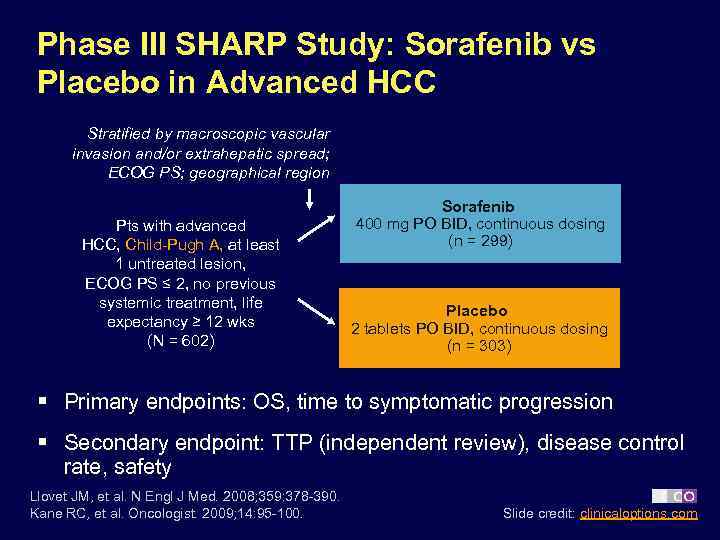 Phase III SHARP Study: Sorafenib vs Placebo in Advanced HCC

Stratified by macroscopic vascular invasion and/or extrahepatic spread; ECOG PS; geographical region

Pts with advanced HCC, Child-Pugh A, at least 1 untreated lesion, ECOG PS ≤ 2, no previous systemic treatment, life expectancy ≥ 12 wks (N = 602)

Sorafenib
400 mg PO BID, continuous dosing
(n = 299)

Placebo
2 tablets PO BID, continuous dosing
(n = 303)

▪ Primary endpoints: OS, time to symptomatic progression

▪ Secondary endpoint: TTP (independent review), disease control rate, safety

Llovet JM, et al. N Engl J Med. 2008;359:378-390.
Kane RC, et al. Oncologist. 2009;14:95-100.

CO

Slide credit: clinicaloptions.com